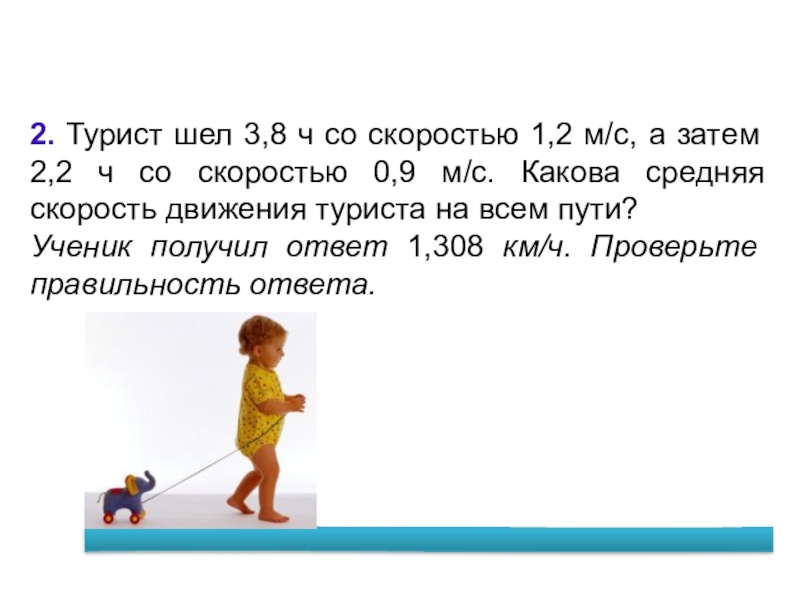 2. Турист шел 3,8 ч со скоростью 1,2 м/с, а затем 2,2 ч со скоростью 0,9 м/с. Какова средняя скорость движения туриста на всем пути?
Ученик получил ответ 1,308 км/ч. Проверьте правильность ответа.